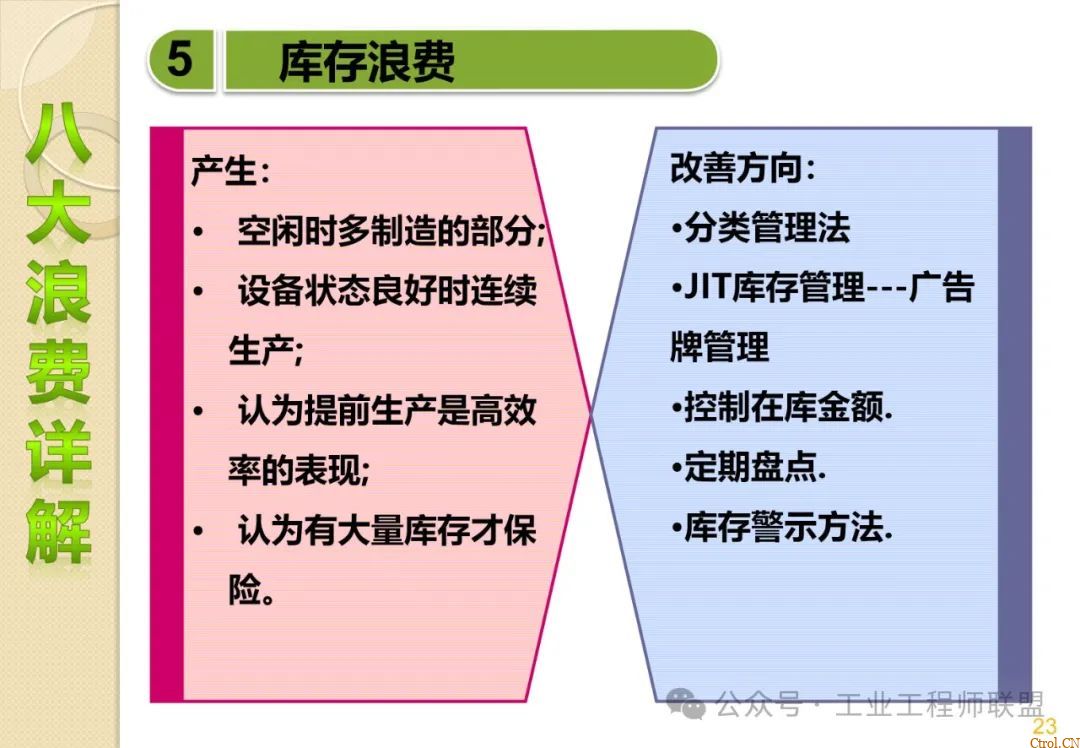 八大浪费详解

5 库存浪费

产生：
• 空闲时多制造的部分;
• 设备状态良好时连续生产;
• 认为提前生产是高效率的表现;
• 认为有大量库存才保险。

改善方向：
•分类管理法
•JIT库存管理---广告牌管理
•控制在库金额.
•定期盘点.
•库存警示方法.

公众号 · 工业工程师联盟

23

Ctrol.CN